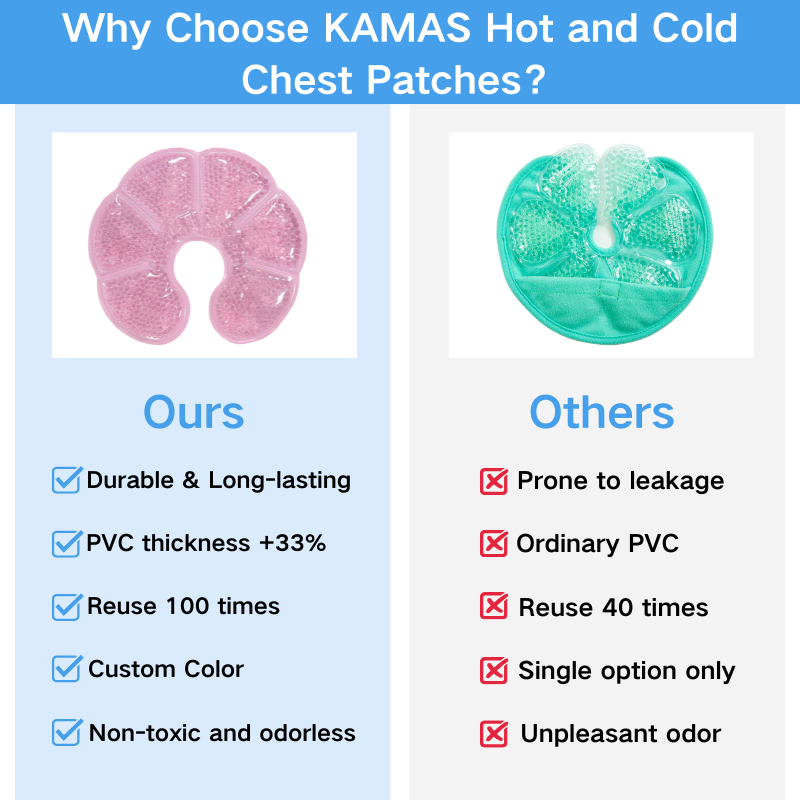 Why Choose KAMAS Hot and Cold Chest Patches?

Ours

Durable & Long-lasting

PVC thickness +33%

Reuse 100 times

Custom Color

Non-toxic and odorless

Others

Prone to leakage

Ordinary PVC

Reuse 40 times

Single option only

Unpleasant odor